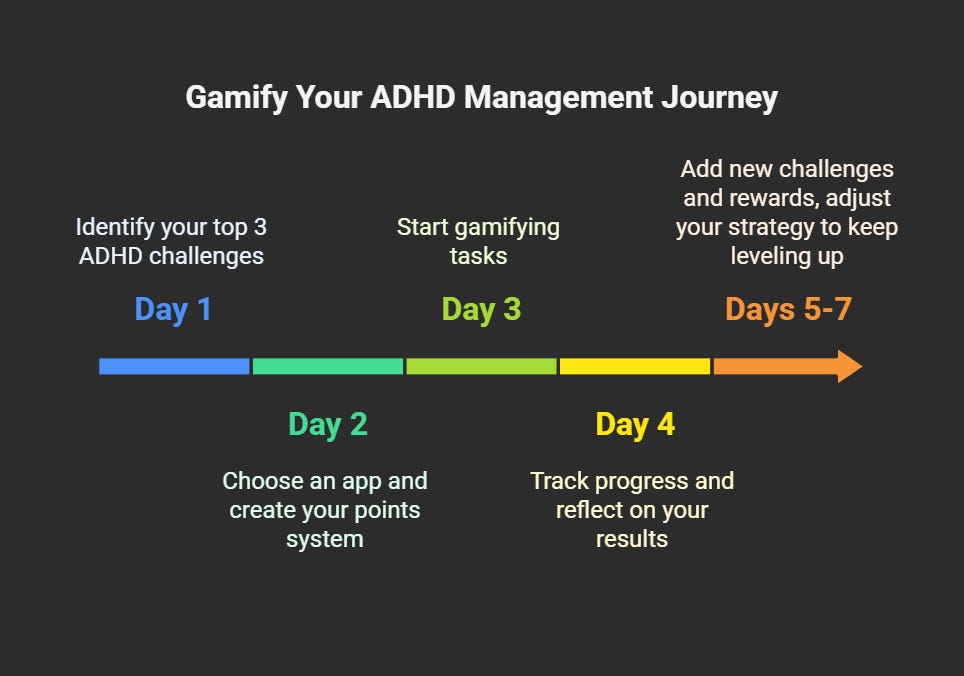 Gamify Your ADHD Management Journey

Identify your top 3 ADHD challenges

Day 1

Day 2

Choose an app and create your points system

Start gamifying tasks

Day 3

Day 4

Track progress and reflect on your results

Add new challenges and rewards, adjust your strategy to keep leveling up

Days 5-7